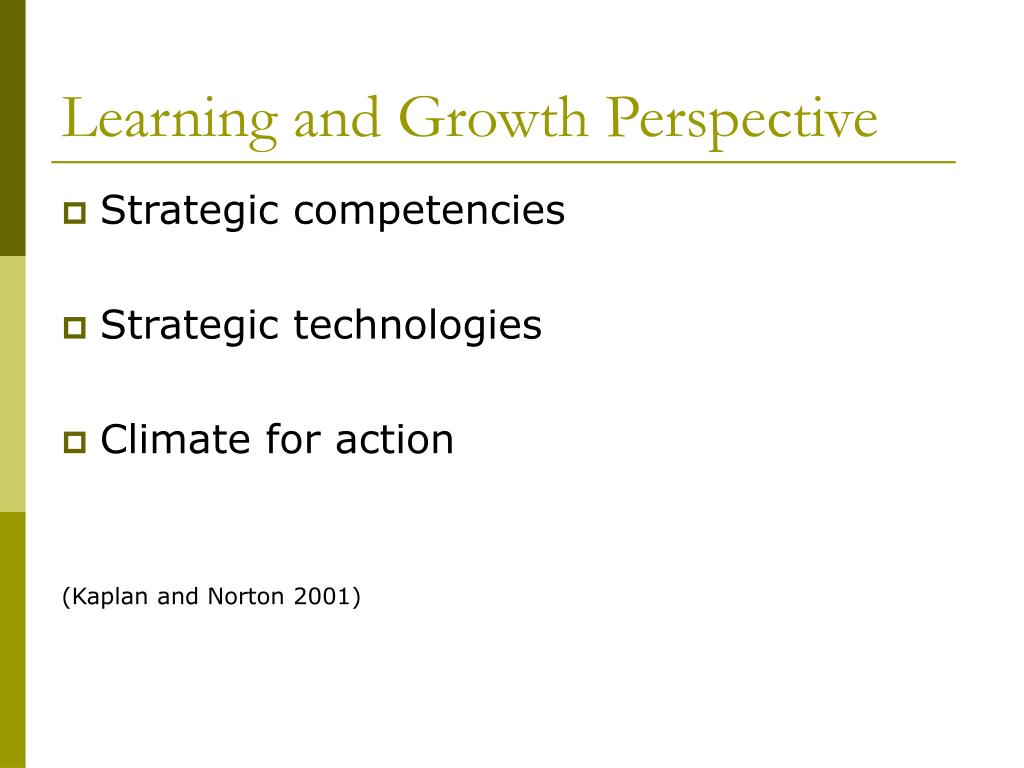 Learning and Growth Perspective

Strategic competencies

Strategic technologies

Climate for action

(Kaplan and Norton 2001)